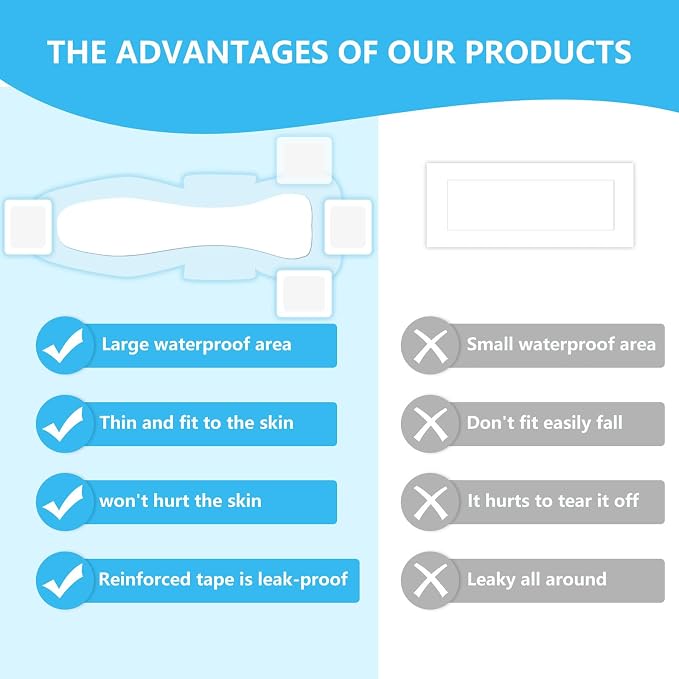 THE ADVANTAGES OF OUR PRODUCTS

Large waterproof area

Thin and fit to the skin

won't hurt the skin

Reinforced tape is leak-proof

Small waterproof area

Don't fit easily fall

It hurts to tear it off

Leaky all around